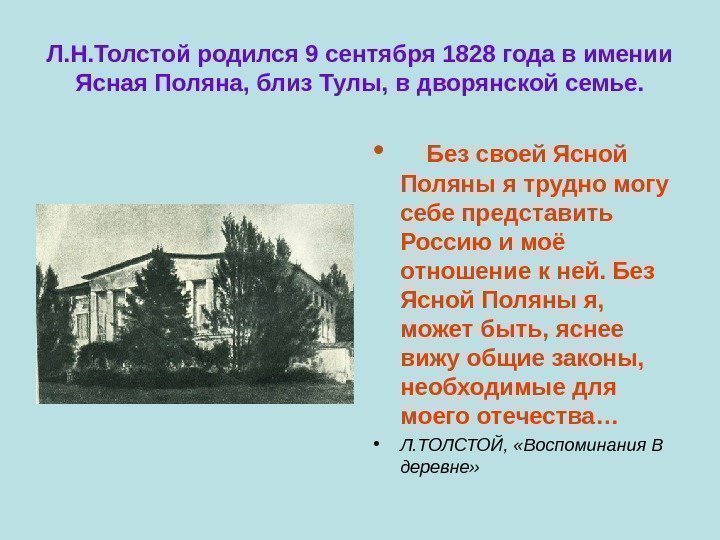 Л.Н.Толстой родился 9 сентября 1828 года в имении Ясная Поляна, близ Тулы, в дворянской семье.

• Без своей Ясной Поляны я трудно могу себе представить Россию и моё отношение к ней. Без Ясной Поляны я, может быть, яснее вижу общие законы, необходимые для моего отечества…

• Л.ТОЛСТОЙ, «Воспоминания В деревне»